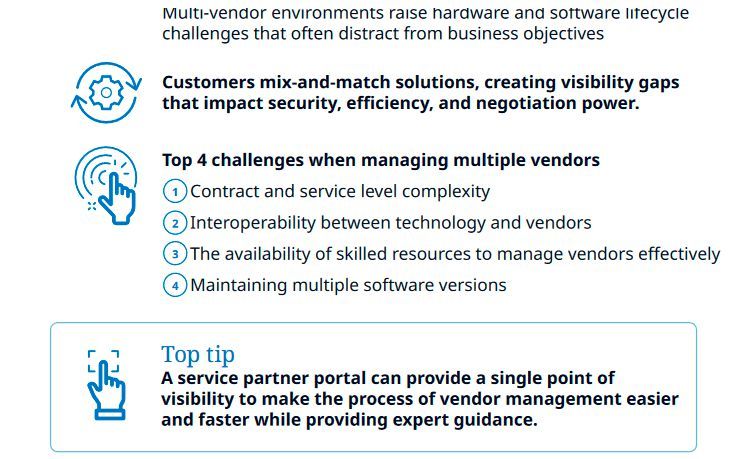 Multi-vendor environments raise hardware and software lifecycle challenges that often distract from business objectives

Customers mix-and-match solutions, creating visibility gaps that impact security, efficiency, and negotiation power.

Top 4 challenges when managing multiple vendors

1 Contract and service level complexity

2 Interoperability between technology and vendors

3 The availability of skilled resources to manage vendors effectively

4 Maintaining multiple software versions

Top tip

A service partner portal can provide a single point of visibility to make the process of vendor management easier and faster while providing expert guidance.